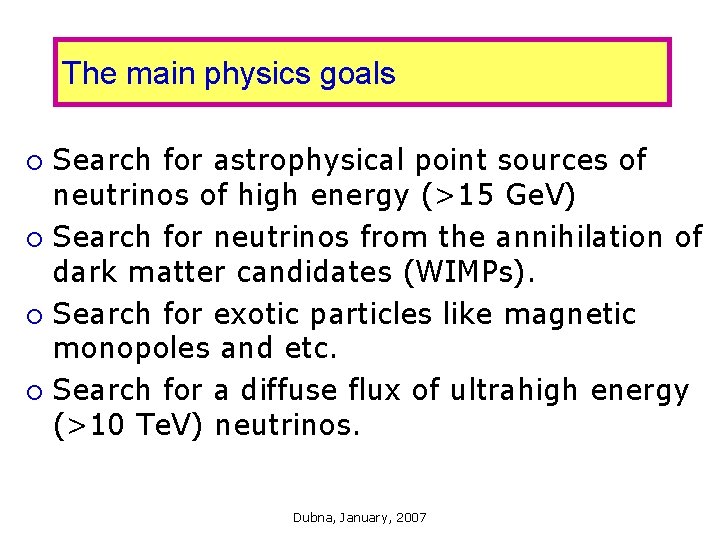 The main physics goals

- Search for astrophysical point sources of neutrinos of high energy (>15 GeV)
- Search for neutrinos from the annihilation of dark matter candidates (WIMPs).
- Search for exotic particles like magnetic monopoles and etc.
- Search for a diffuse flux of ultrahigh energy (>10 TeV) neutrinos.

Dubna, January, 2007